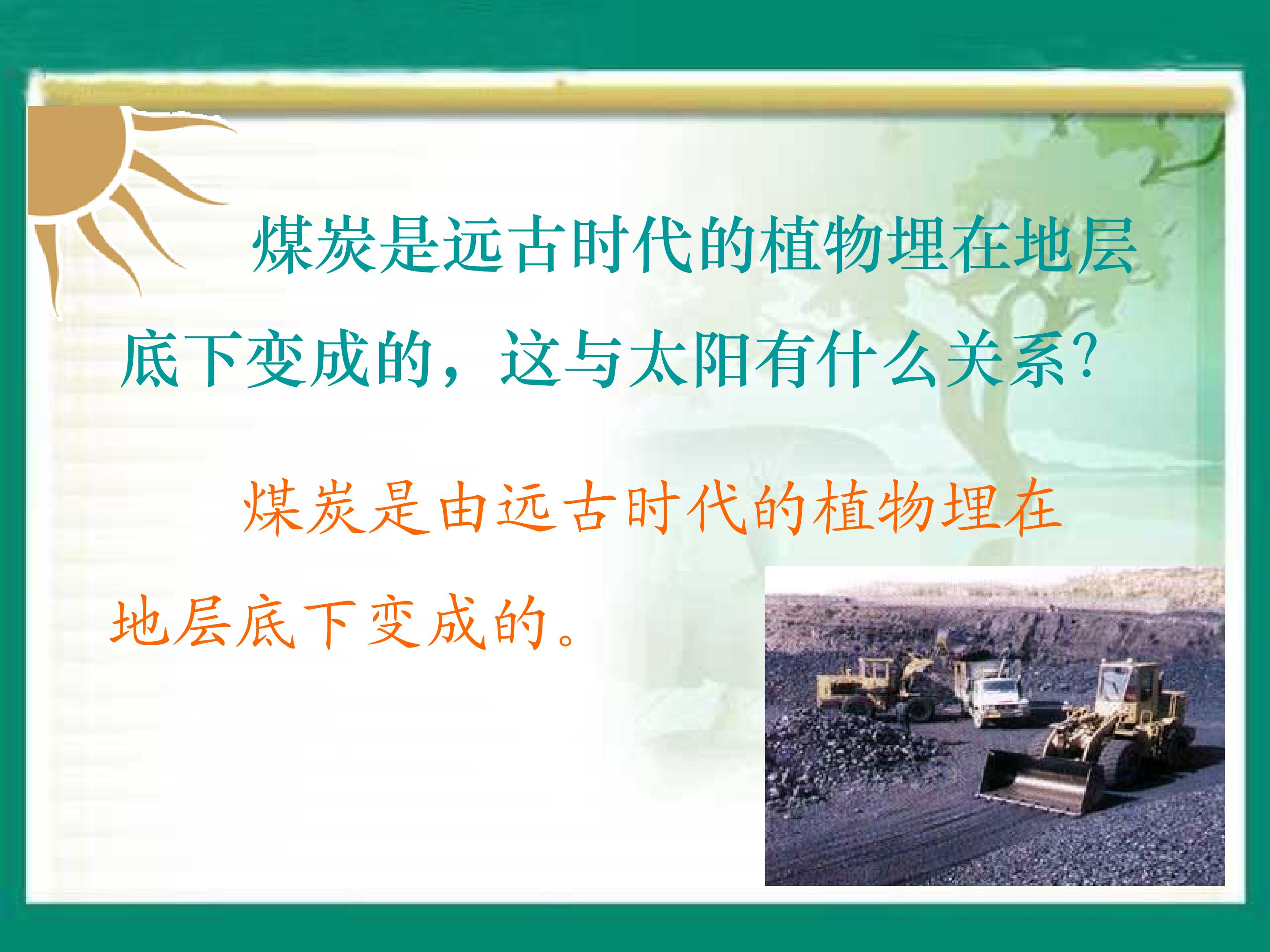 煤炭是远古时代的植物埋在地层底下变成的，这与太阳有什么关系?

煤炭是由远古时代的植物埋在地层底下变成的。